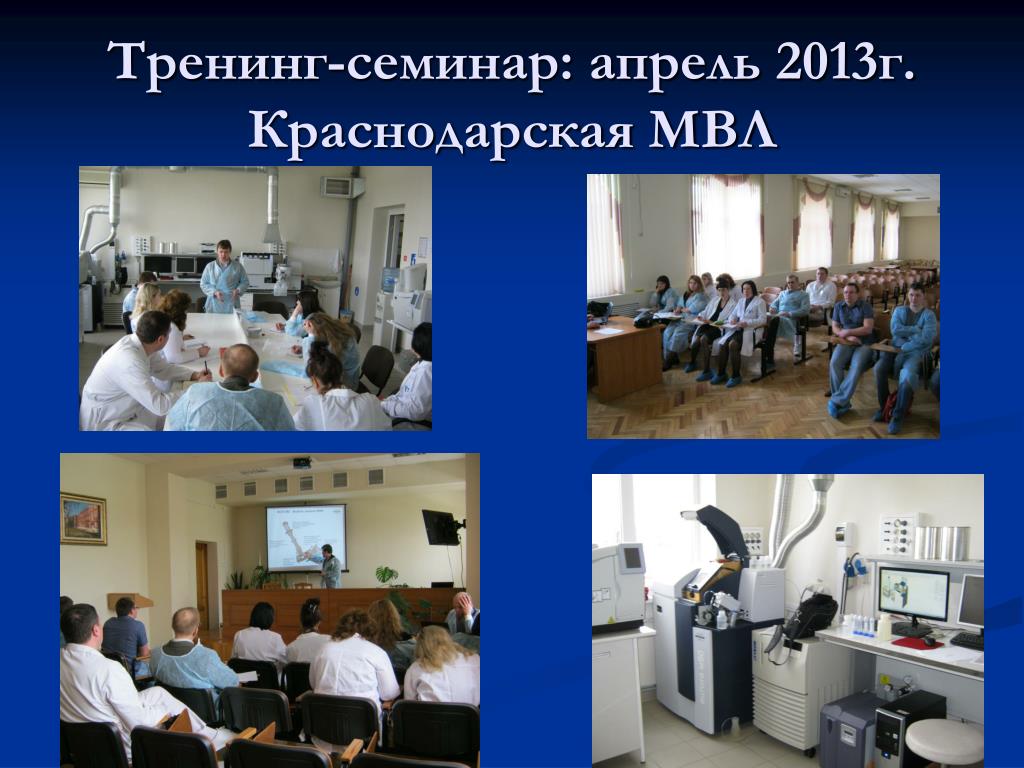 Тренинг-семинар: апрель 2013г. Краснодарская МВЛ